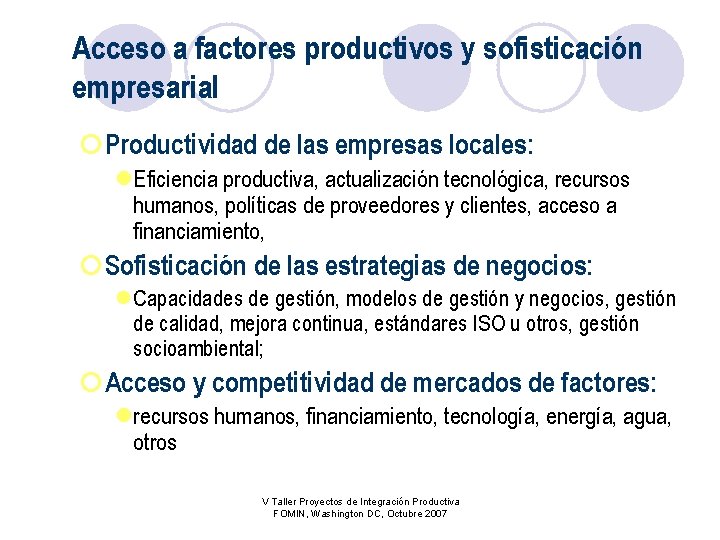 Acceso a factores productivos y sofisticación empresarial

Productividad de las empresas locales:

Eficiencia productiva, actualización tecnológica, recursos humanos, políticas de proveedores y clientes, acceso a financiamiento,

Sofisticación de las estrategias de negocios:

Capacidades de gestión, modelos de gestión y negocios, gestión de calidad, mejora continua, estándares ISO u otros, gestión socioambiental;

Acceso y competitividad de mercados de factores:

recursos humanos, financiamiento, tecnología, energía, agua, otros

V Taller Proyectos de Integración Productiva
FOMIN, Washington DC, Octubre 2007